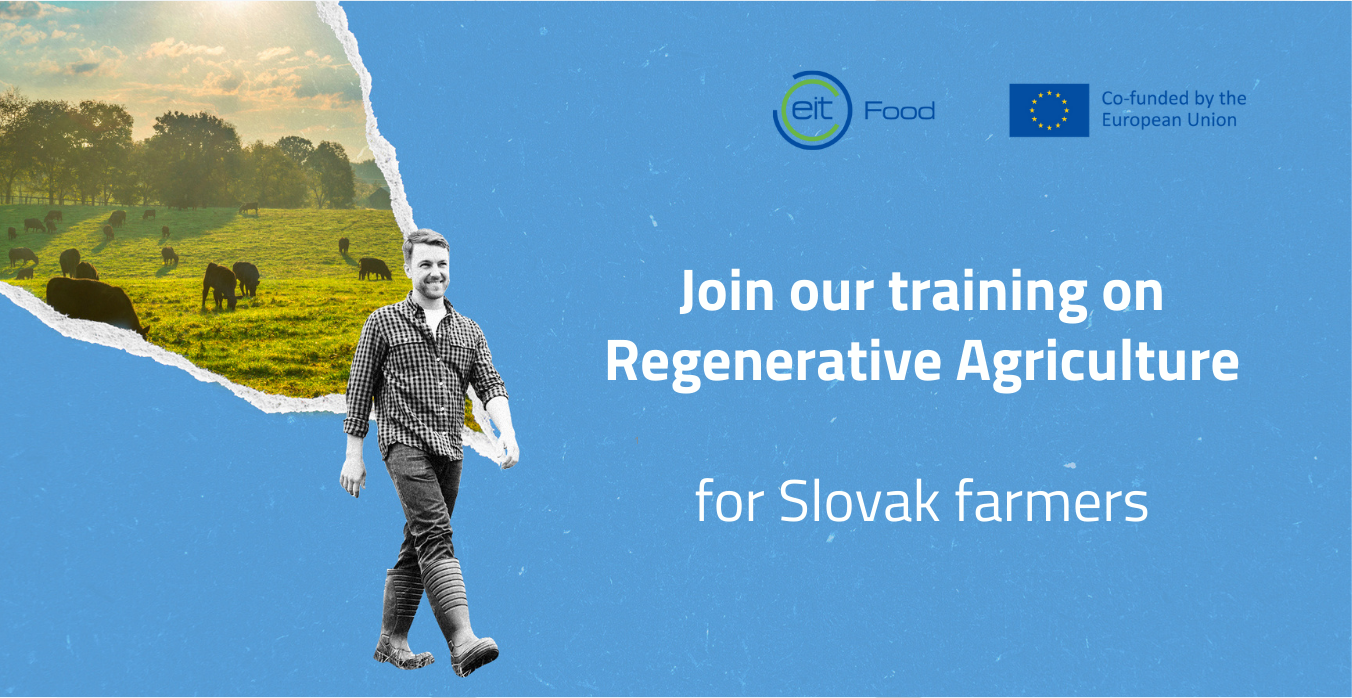 eit Food

Co-funded by the European Union

Join our training on Regenerative Agriculture

for Slovak farmers